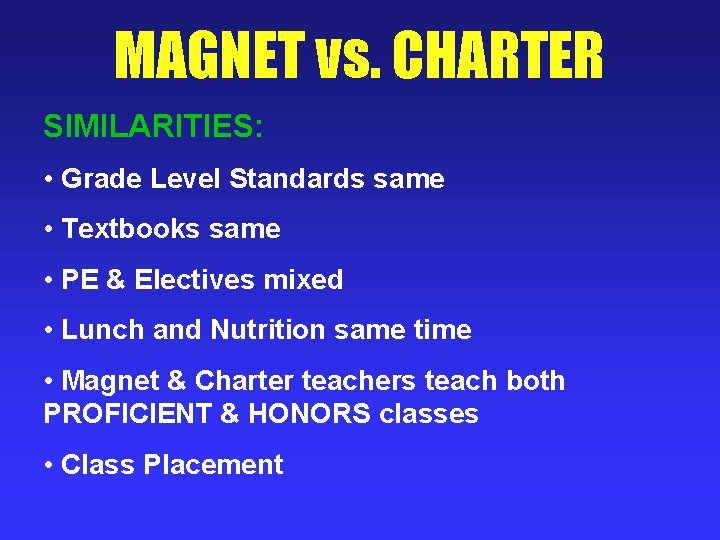 MAGNET vs. CHARTER

SIMILARITIES:

• Grade Level Standards same

• Textbooks same

• PE & Electives mixed

• Lunch and Nutrition same time

• Magnet & Charter teachers teach both PROFICIENT & HONORS classes

• Class Placement